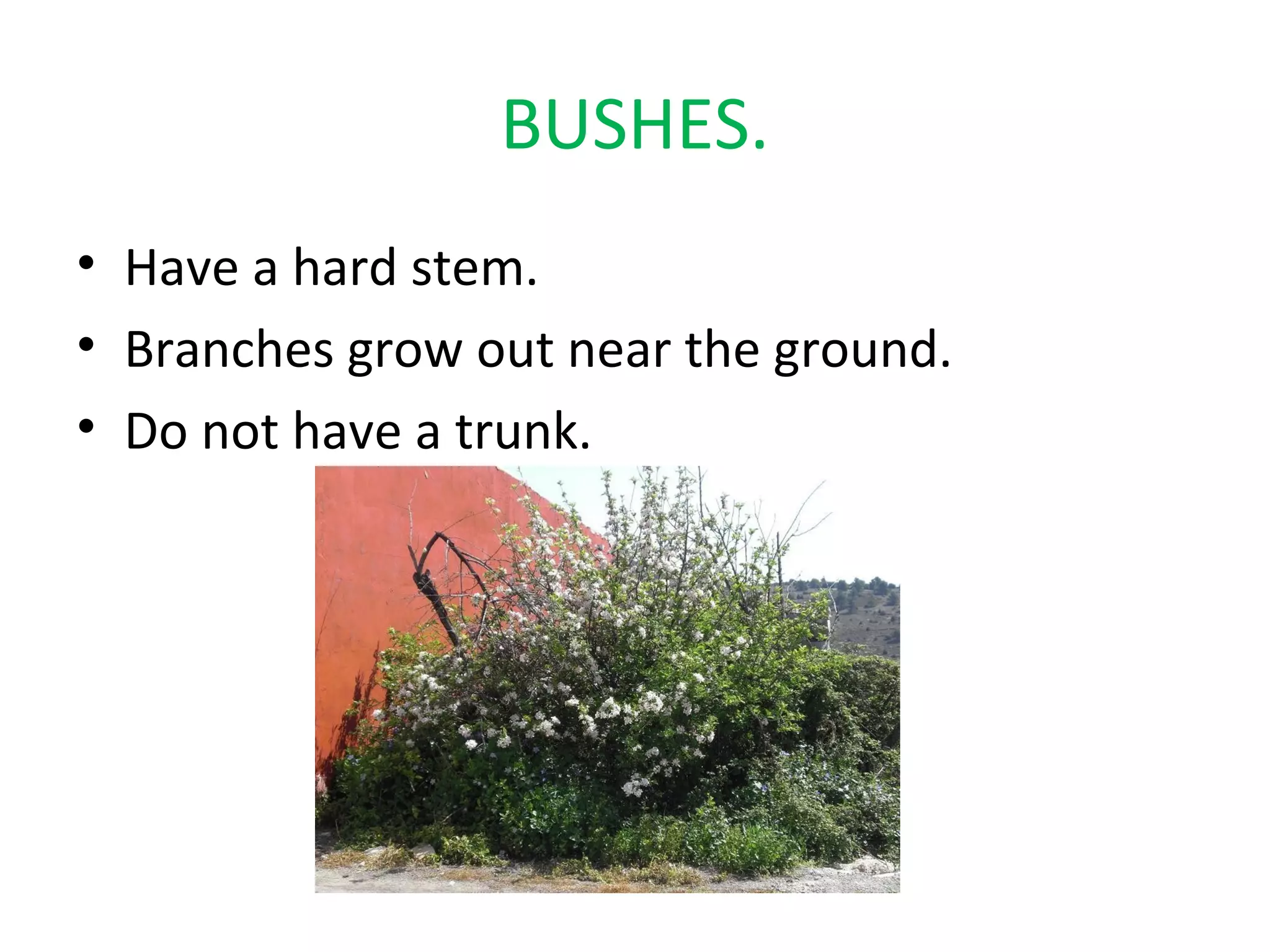 BUSHES.

• Have a hard stem.
• Branches grow out near the ground.
• Do not have a trunk.